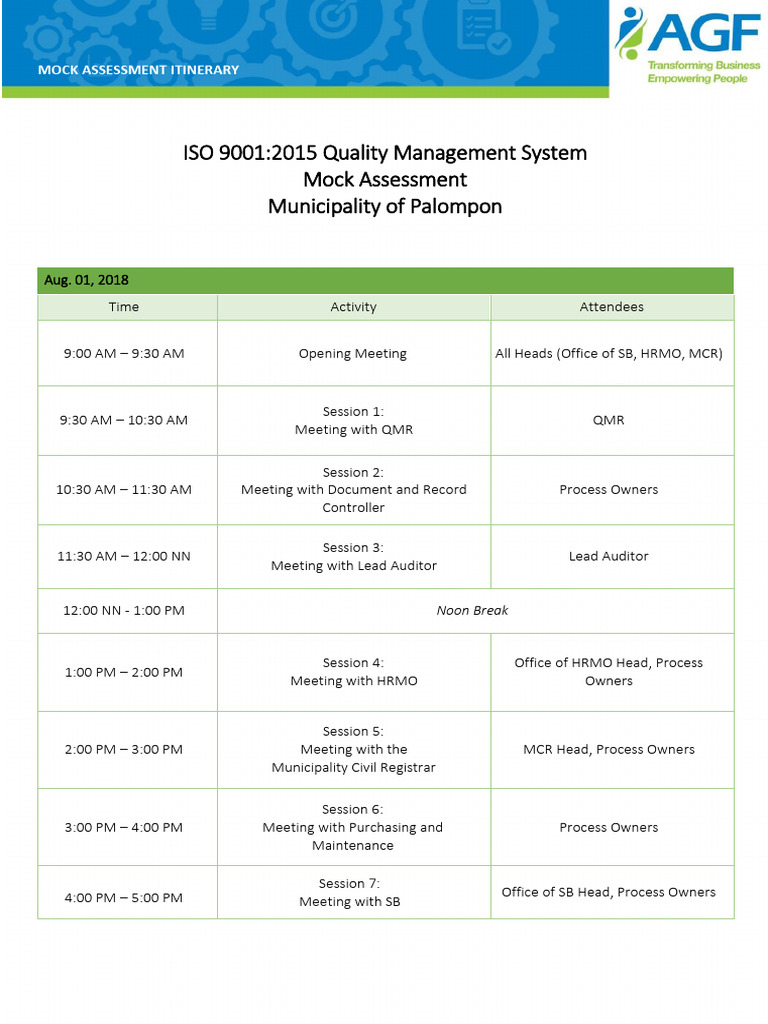 MOCK ASSESSMENT ITINERARY

AGF
Transforming Business
Empowering People

ISO 9001:2015 Quality Management System
Mock Assessment
Municipality of Palompon

Aug. 01, 2018

| Time | Activity | Attendees |
|---|---|---|
| 9:00 AM – 9:30 AM | Opening Meeting | All Heads (Office of SB, HRMO, MCR) |
| 9:30 AM – 10:30 AM | Session 1: Meeting with QMR | QMR |
| 10:30 AM – 11:30 AM | Session 2: Meeting with Document and Record Controller | Process Owners |
| 11:30 AM – 12:00 NN | Session 3: Meeting with Lead Auditor | Lead Auditor |
| 12:00 NN - 1:00 PM | Noon Break | |
| 1:00 PM – 2:00 PM | Session 4: Meeting with HRMO | Office of HRMO Head, Process Owners |
| 2:00 PM – 3:00 PM | Session 5: Meeting with the Municipality Civil Registrar | MCR Head, Process Owners |
| 3:00 PM – 4:00 PM | Session 6: Meeting with Purchasing and Maintenance | Process Owners |
| 4:00 PM – 5:00 PM | Session 7: Meeting with SB | Office of SB Head, Process Owners |